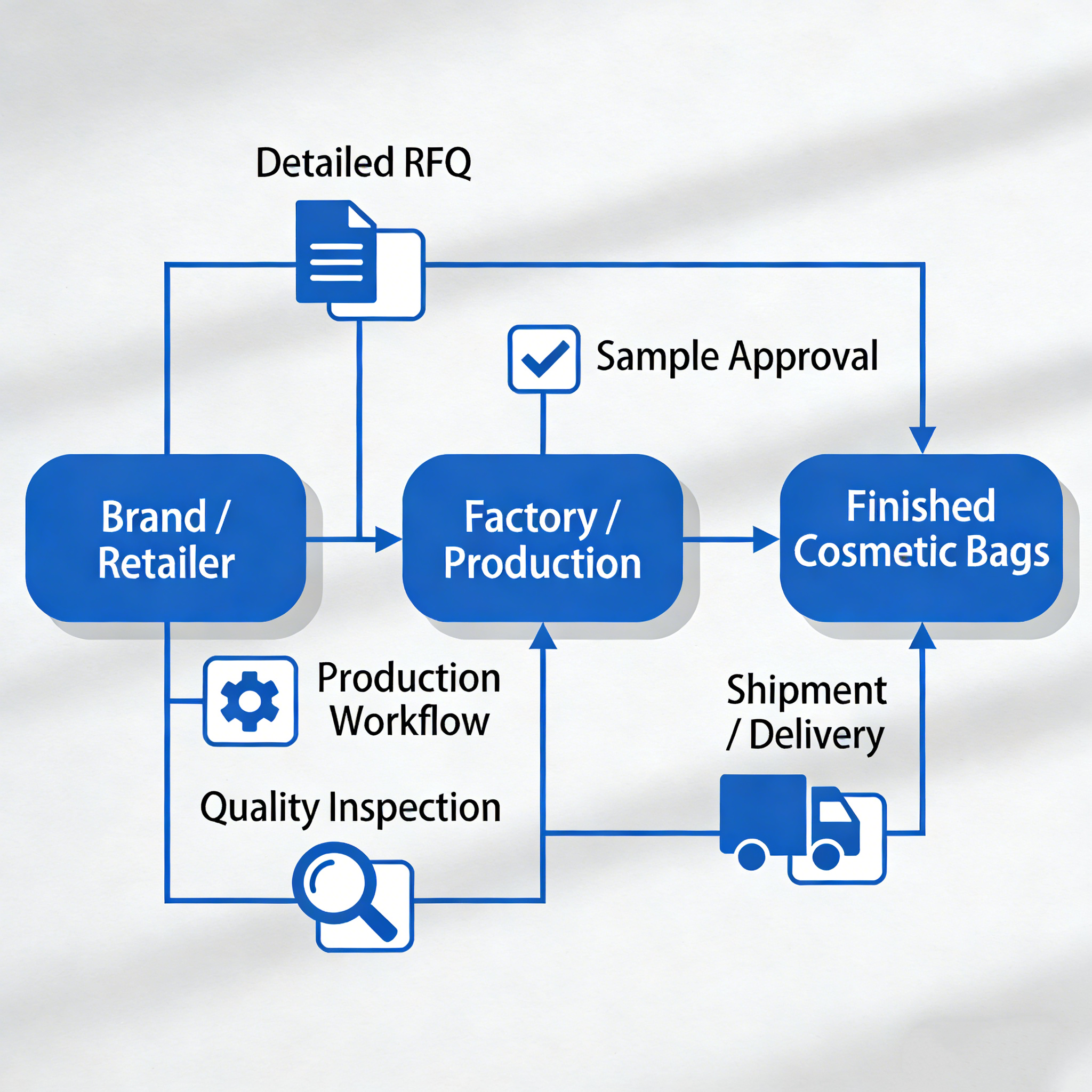 Detailed RFQ

Sample Approval

Brand / Retailer

Factory / Production

Finished Cosmetic Bags

Production Workflow

Shipment / Delivery

Quality Inspection